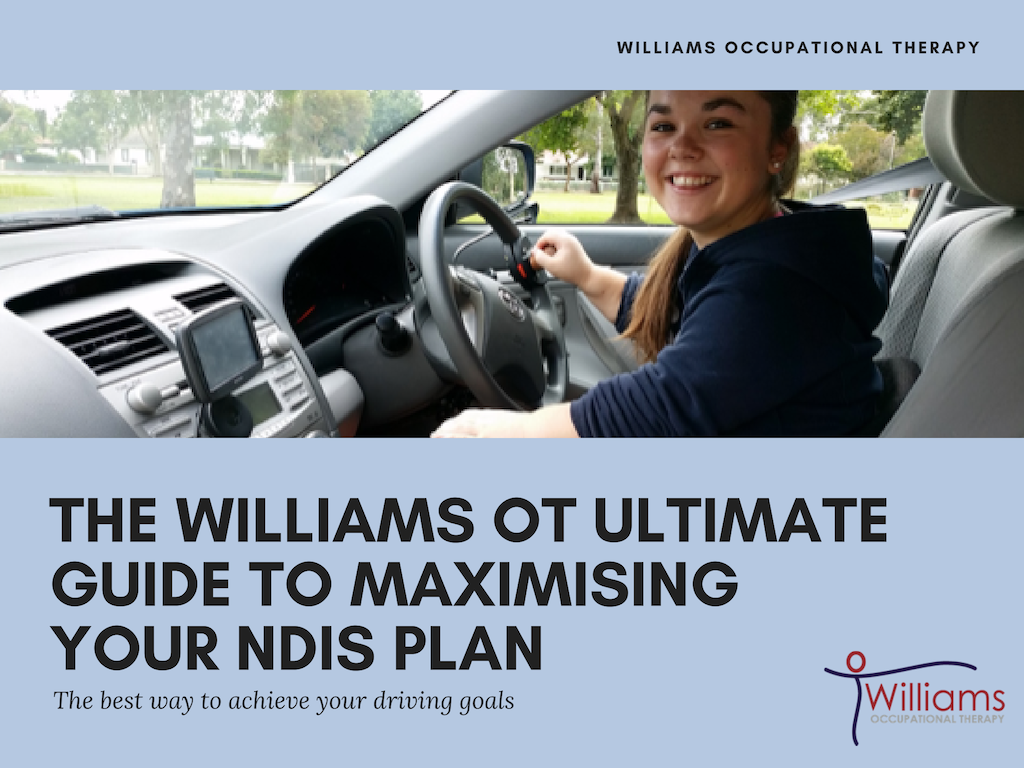 WILLIAMS OCCUPATIONAL THERAPY

THE WILLIAMS OT ULTIMATE GUIDE TO MAXIMISING YOUR NDIS PLAN

The best way to achieve your driving goals

Williams
OCCUPATIONAL THERAPY